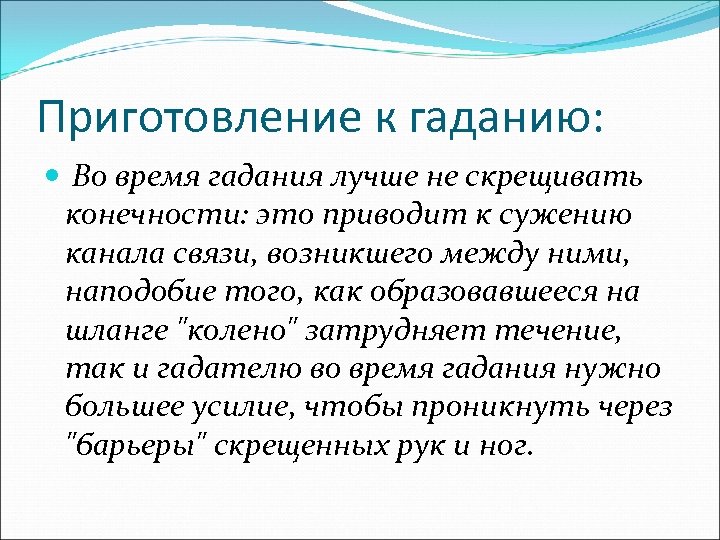 Приготовление к гаданию:

Во время гадания лучше не скрещивать конечности: это приводит к сужению канала связи, возникшего между ними, наподобие того, как образовавшееся на шланге "колено" затрудняет течение, так и гадателю во время гадания нужно большее усилие, чтобы проникнуть через "барьеры" скрещенных рук и ног.